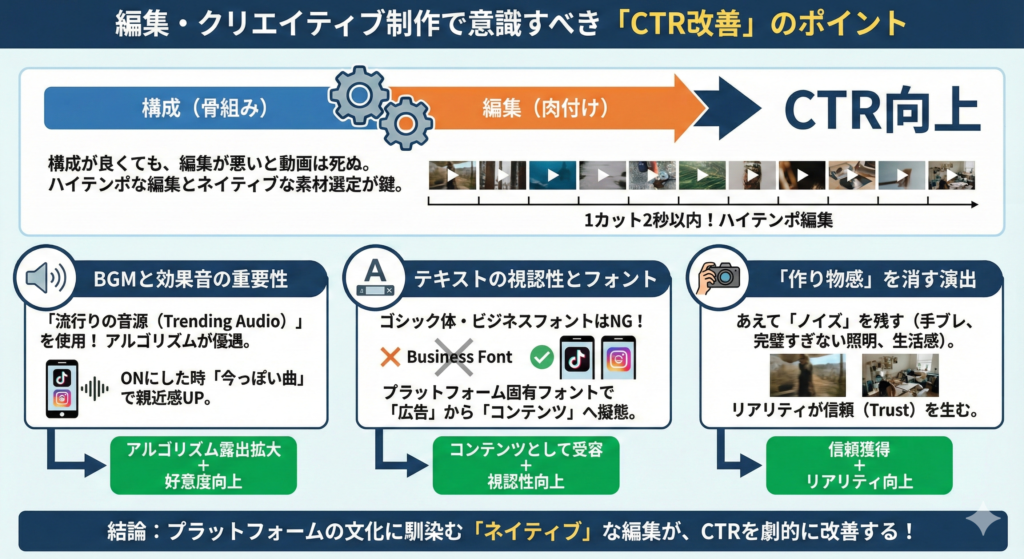 編集・クリエイティブ制作で意識すべき「CTR改善」のポイント

構成（骨組み）
編集（肉付け）
CTR向上

構成が良くても、編集が悪いと動画は死ぬ。
ハイテンポな編集とネイティブな素材選定が鍵。

1カット2秒以内！ハイテンポ編集

BGMと効果音の重要性

「流行りの音源（Trending Audio）」を使用！アルゴリズムが優遇。

ONにした時「今っぽい曲」で親近感UP。

アルゴリズム露出拡大
+
好意度向上

テキストの視認性とフォント

ゴシック体・ビジネスフォントはNG！

Business Font

プラットフォーム固有フォントで「広告」から「コンテンツ」へ擬態。

コンテンツとして受容
+
視認性向上

「作り物感」を消す演出

あえて「ノイズ」を残す（手ブレ、完璧すぎない照明、生活感）。

リアリティが信頼（Trust）を生む。

信頼獲得
+
リアリティ向上

結論：プラットフォームの文化に馴染む「ネイティブ」な編集が、CTRを劇的に改善する！